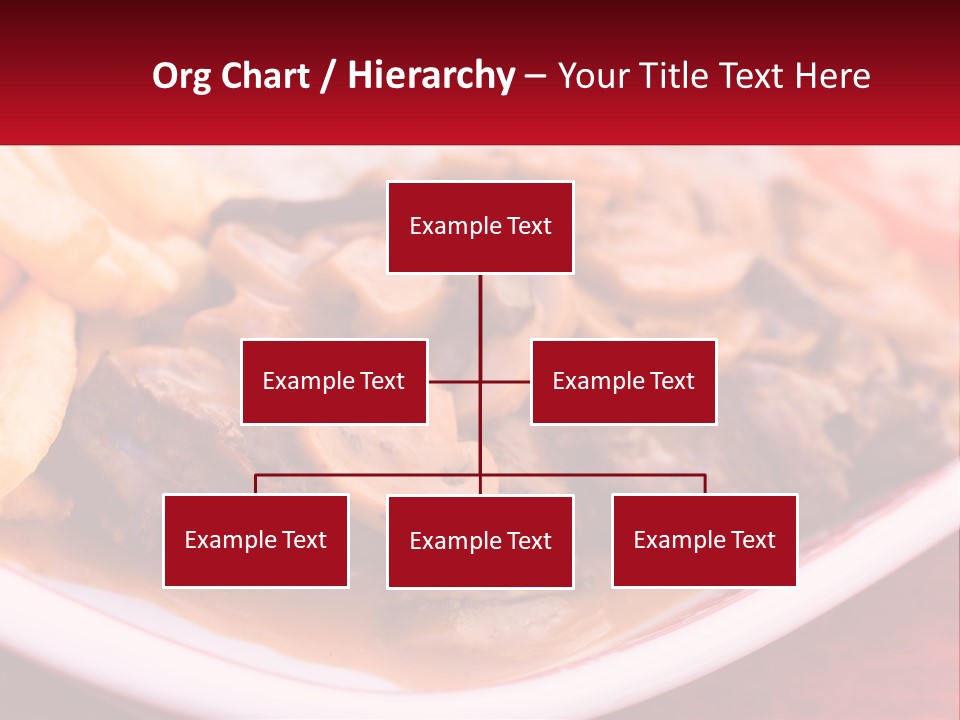 Org Chart / Hierarchy – Your Title Text Here

Example Text

Example Text

Example Text

Example Text

Example Text

Example Text